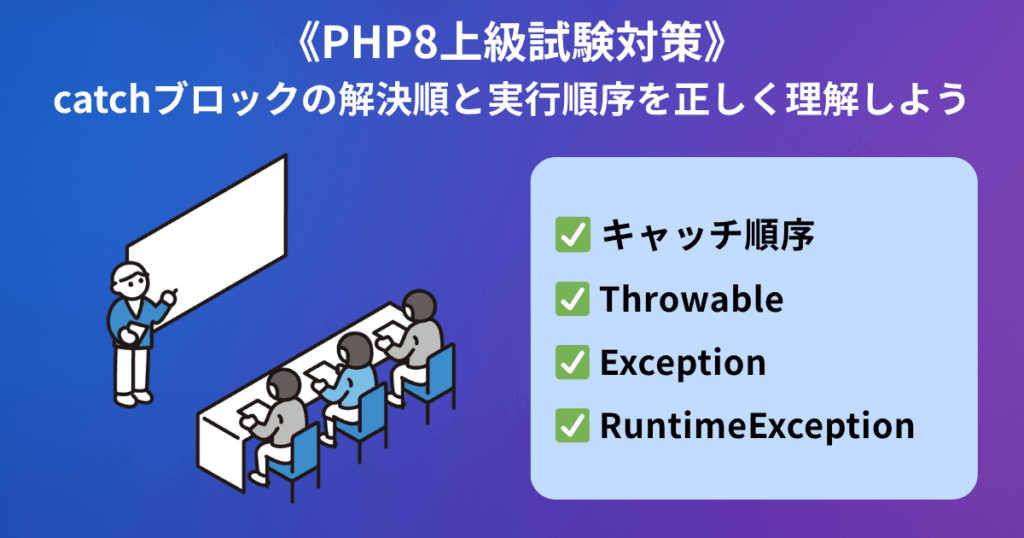 《PHP8上級試験対策》
catchブロックの解決順と実行順序を正しく理解しよう

✅ キャッチ順序
✅ Throwable
✅ Exception
✅ RuntimeException